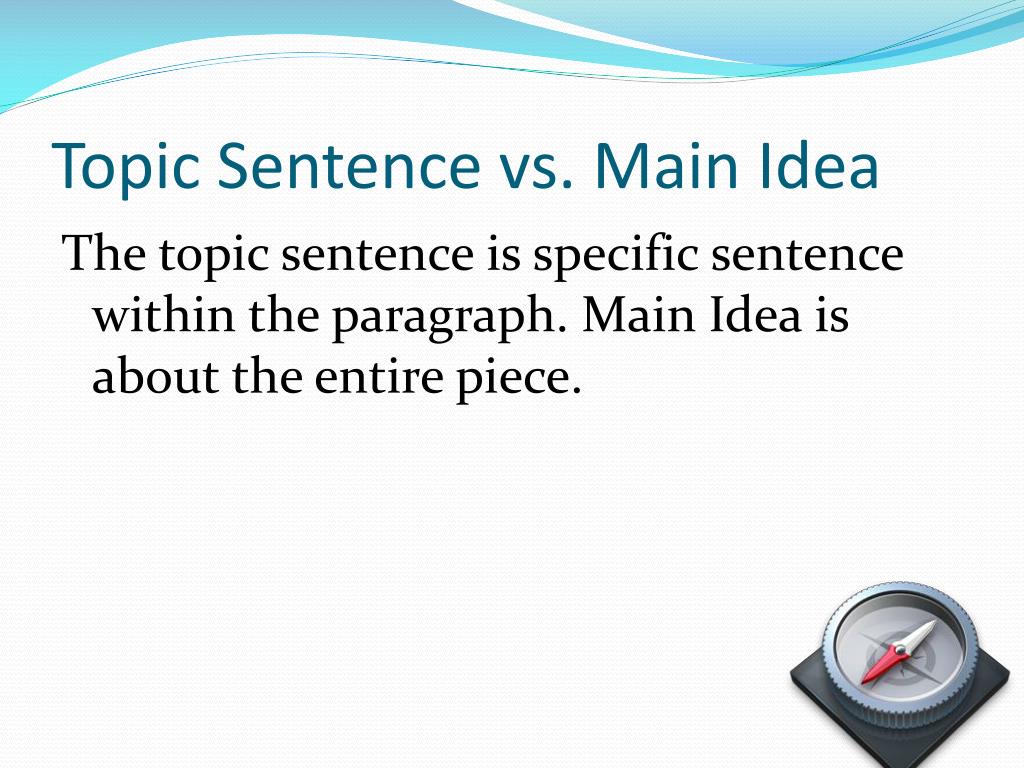 Topic Sentence vs. Main Idea

The topic sentence is specific sentence within the paragraph. Main Idea is about the entire piece.